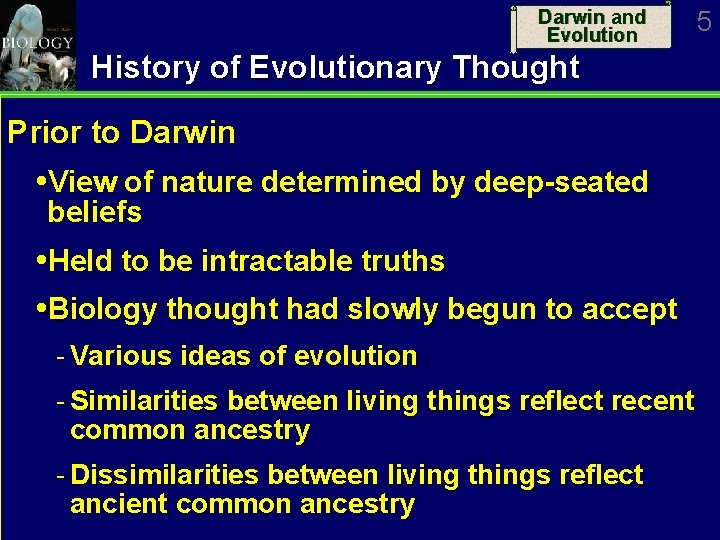 BIOLOGY

Darwin and Evolution

5

History of Evolutionary Thought

Prior to Darwin

•View of nature determined by deep-seated beliefs

•Held to be intractable truths

•Biology thought had slowly begun to accept

- Various ideas of evolution

- Similarities between living things reflect recent common ancestry

- Dissimilarities between living things reflect ancient common ancestry